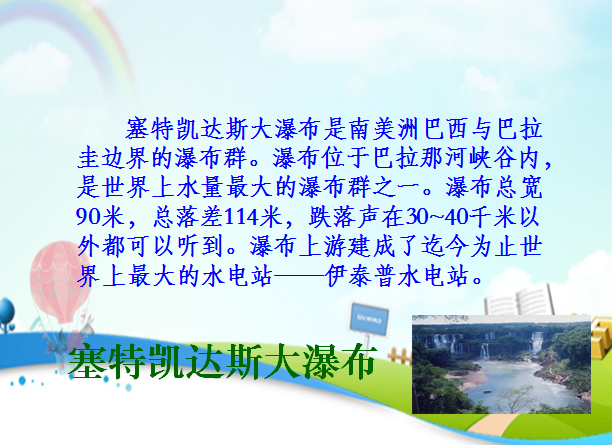 塞特凯达斯大瀑布是南美洲巴西与巴拉圭边界的瀑布群。瀑布位于巴拉那河峡谷内，是世界上水量最大的瀑布群之一。瀑布总宽90米，总落差114米，跌落声在30~40千米以外都可以听到。瀑布上游建成了迄今为止世界上最大的水电站——伊泰普水电站。

EDU WORLD

塞特凯达斯大瀑布